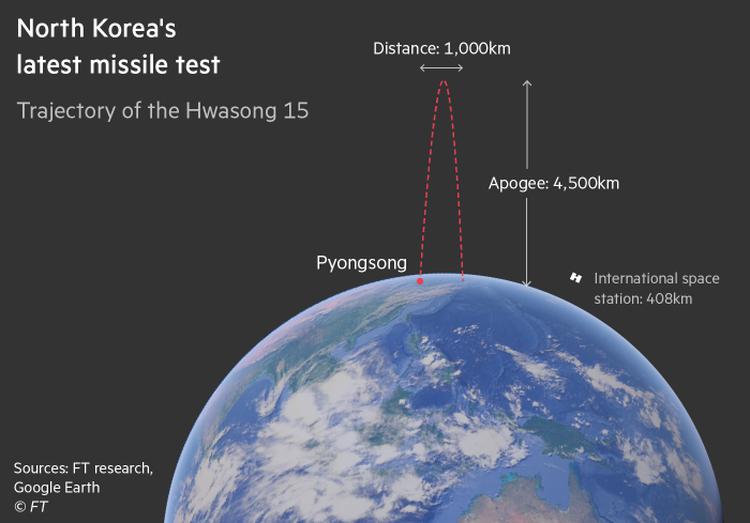 North Korea's latest missile test

Trajectory of the Hwasong 15

Distance: 1,000km

Apogee: 4,500km

Pyongsong

International space station: 408km

Sources: FT research, Google Earth
© FT